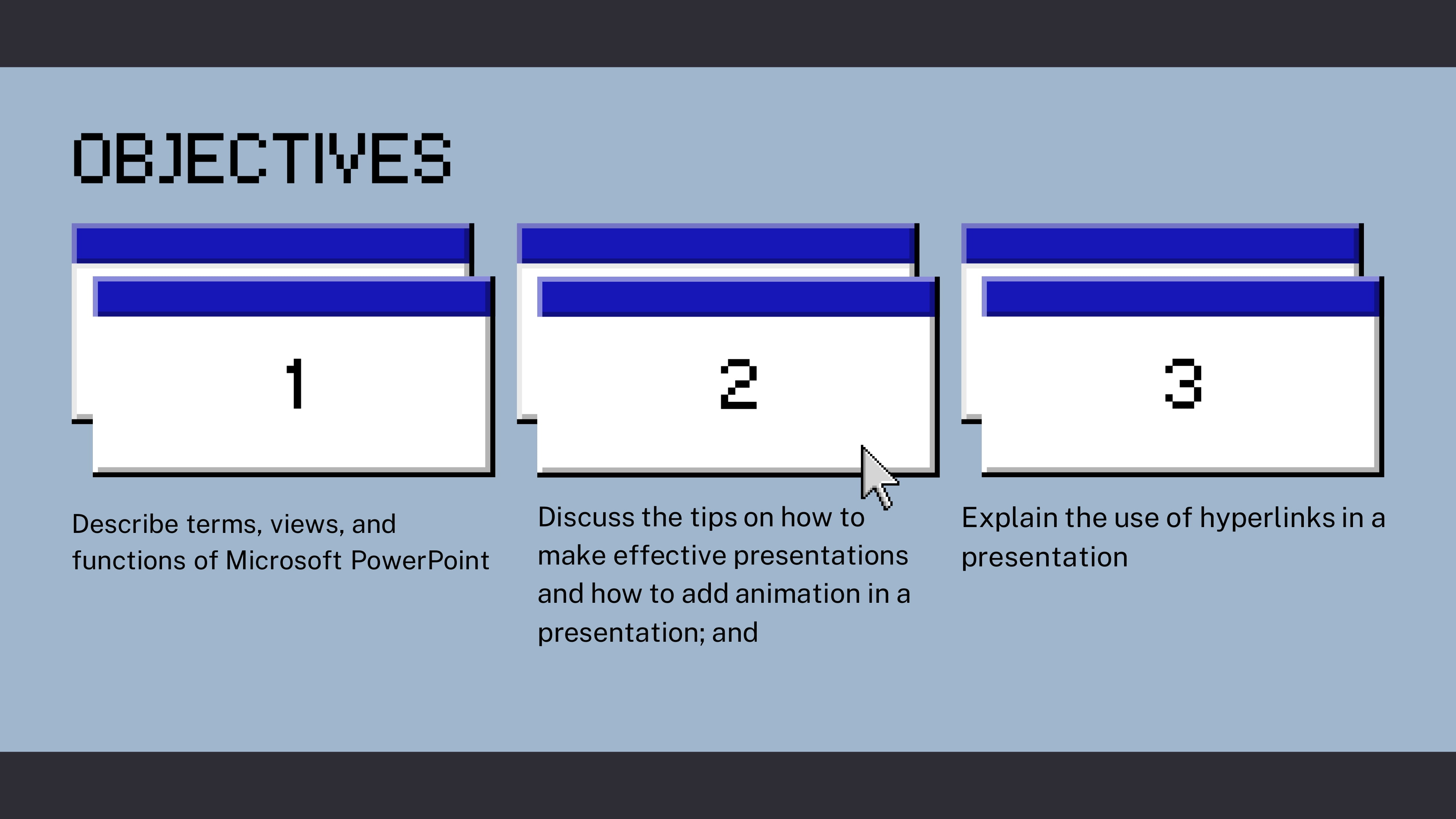 OBJECTIVES

1

Describe terms, views, and functions of Microsoft PowerPoint

2

Discuss the tips on how to make effective presentations and how to add animation in a presentation; and

3

Explain the use of hyperlinks in a presentation